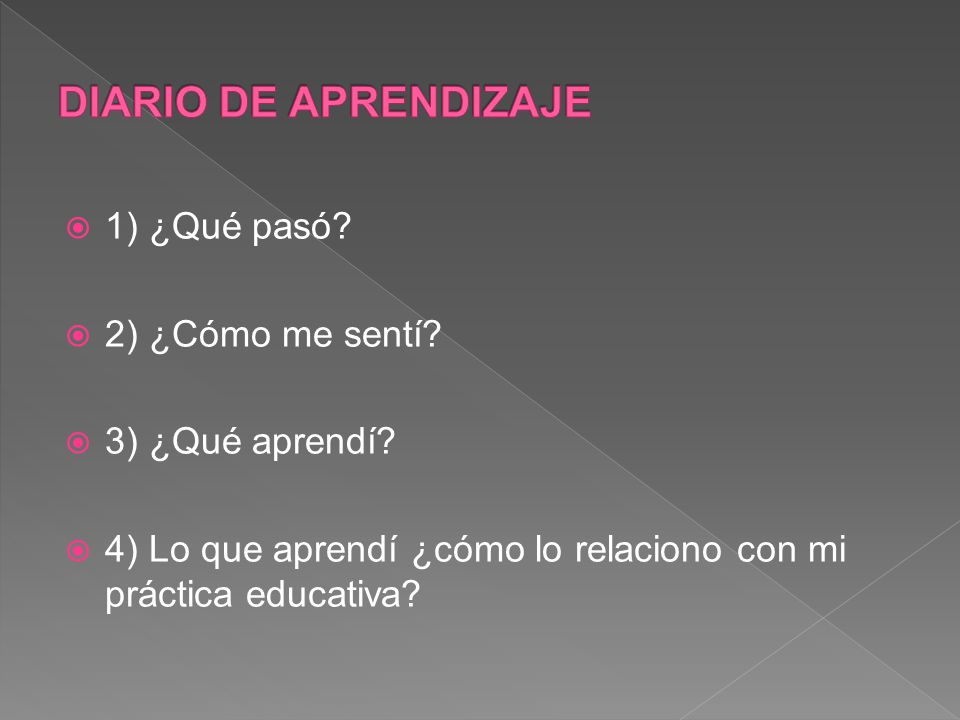 DIARIO DE APRENDIZAJE

1) ¿Qué pasó?

2) ¿Cómo me sentí?

3) ¿Qué aprendí?

4) Lo que aprendí ¿cómo lo relaciono con mi práctica educativa?